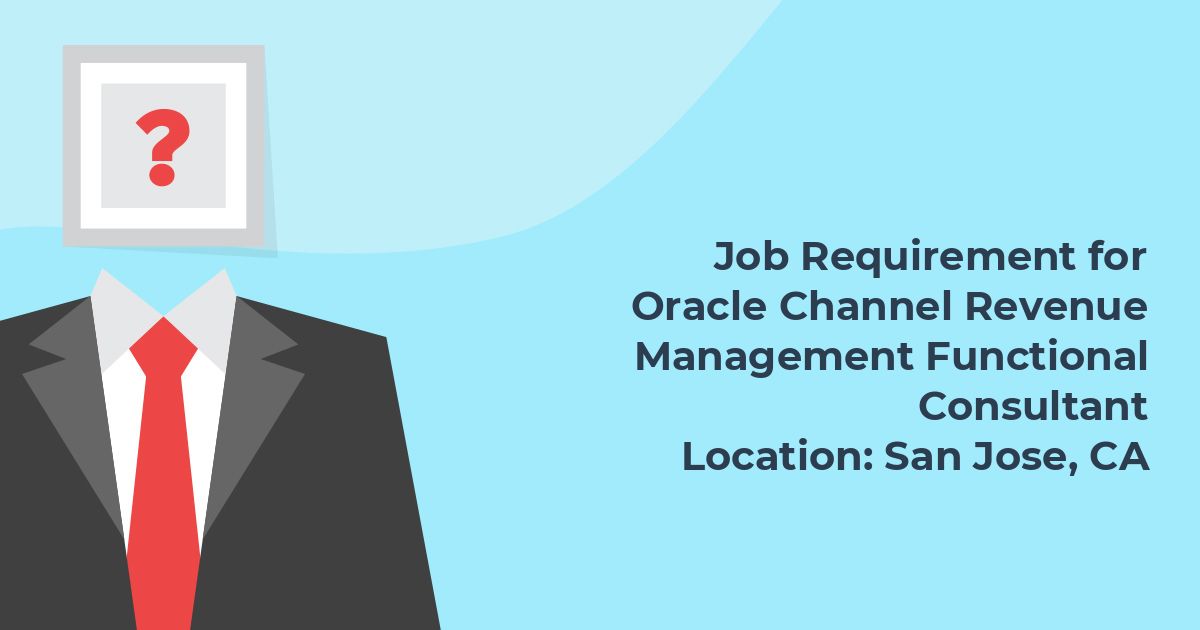 ?

Job Requirement for Oracle Channel Revenue Management Functional Consultant
Location: San Jose, CA